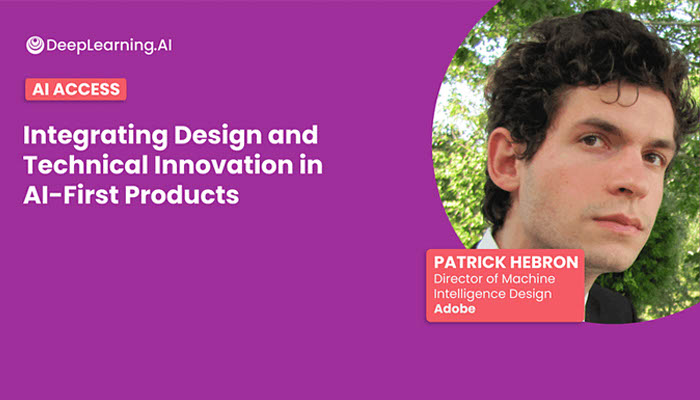 DeepLearning.AI

AI ACCESS

Integrating Design and Technical Innovation in AI-First Products

PATRICK HEBRON
Director of Machine Intelligence Design
Adobe